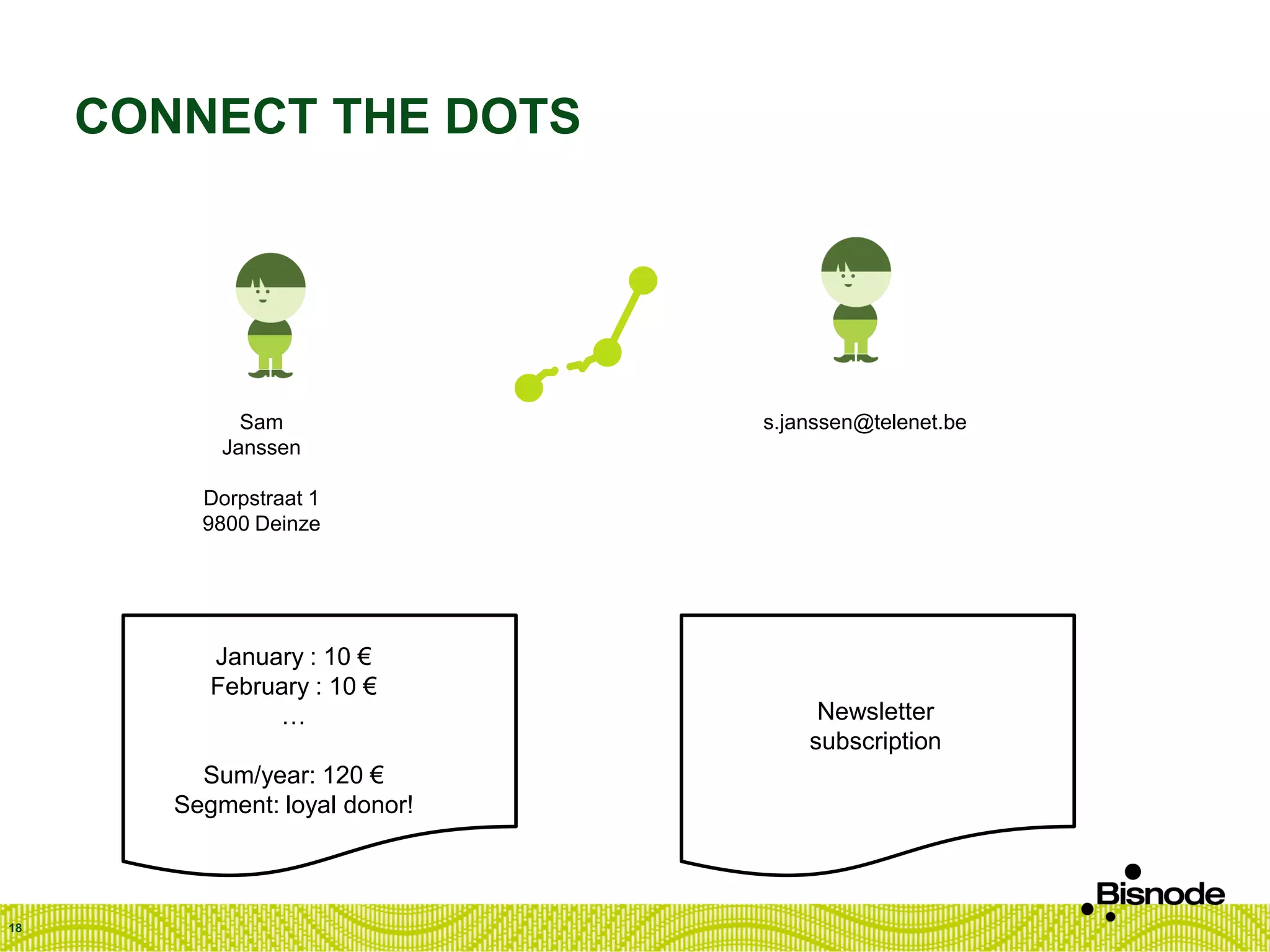 CONNECT THE DOTS

Sam
Janssen

Dorpstraat 1
9800 Deinze

s.janssen@telenet.be

January : 10 €
February : 10 €
…

Sum/year: 120 €
Segment: loyal donor!

Newsletter
subscription

Bisnode

18